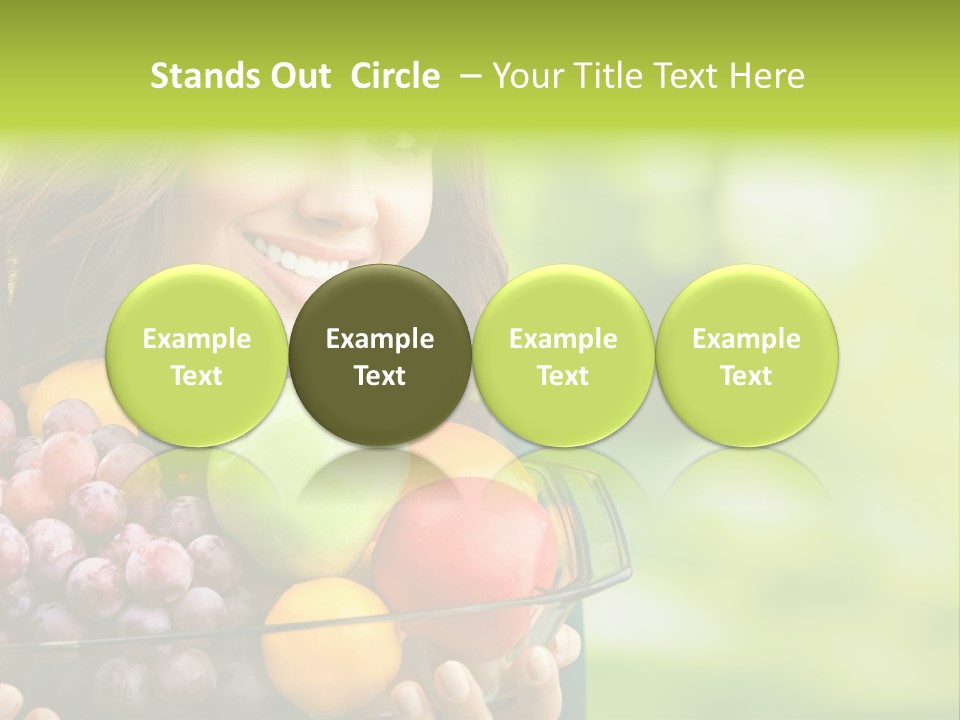 Stands Out Circle – Your Title Text Here

Example Text

Example Text

Example Text

Example Text